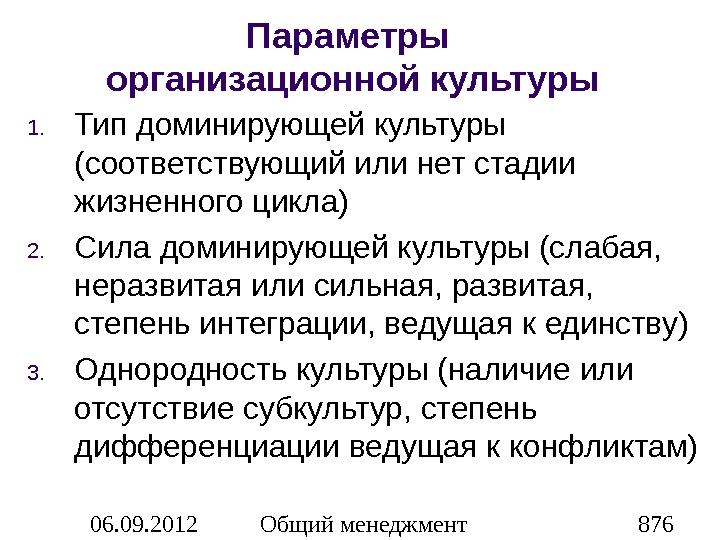 Параметры организационной культуры

1. Тип доминирующей культуры (соответствующий или нет стадии жизненного цикла)
2. Сила доминирующей культуры (слабая, неразвитая или сильная, развитая, степень интеграции, ведущая к единству)
3. Однородность культуры (наличие или отсутствие субкультур, степень дифференциации ведущая к конфликтам)

06.09.2012 Общий менеджмент 876